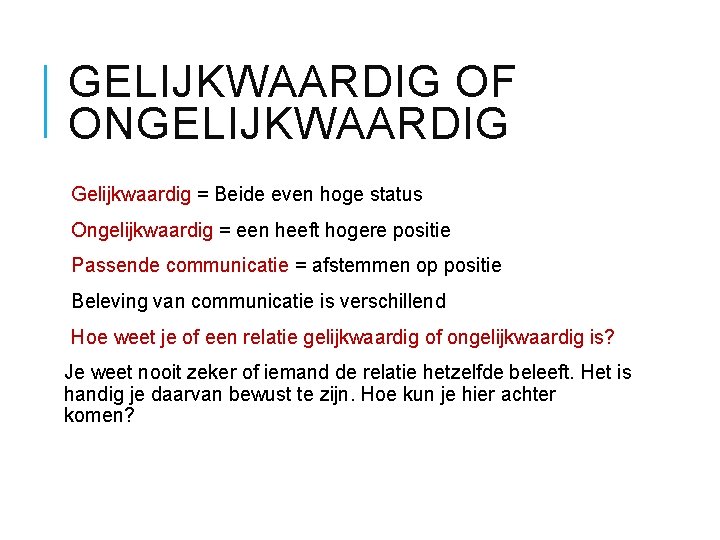 GELIJKWAARDIG OF ONGELIJKWAARDIG

Gelijkwaardig = Beide even hoge status

Ongelijkwaardig = een heeft hogere positie

Passende communicatie = afstemmen op positie

Beleving van communicatie is verschillend

Hoe weet je of een relatie gelijkwaardig of ongelijkwaardig is?

Je weet nooit zeker of iemand de relatie hetzelfde beleeft. Het is handig je daarvan bewust te zijn. Hoe kun je hier achter komen?